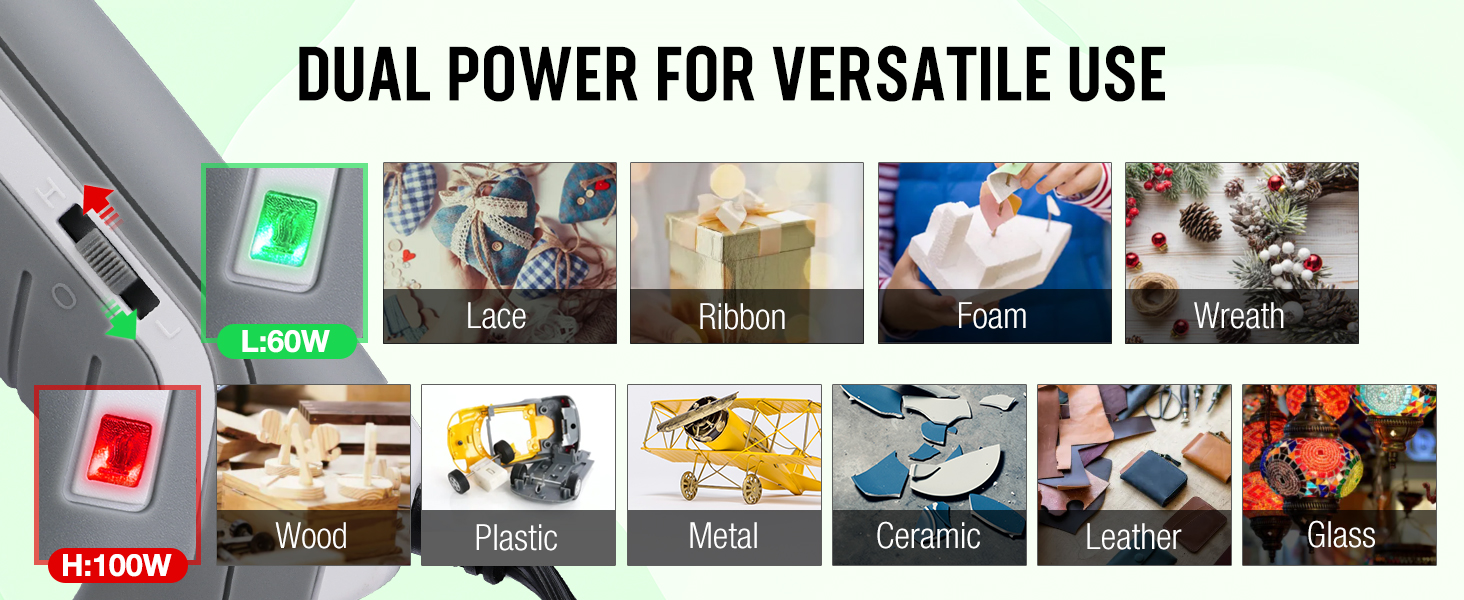 DUAL POWER FOR VERSATILE USE

H
O
L

L:60W

Lace

Ribbon

Foam

Wreath

H:100W

Wood

Plastic

Metal

Ceramic

Leather

Glass